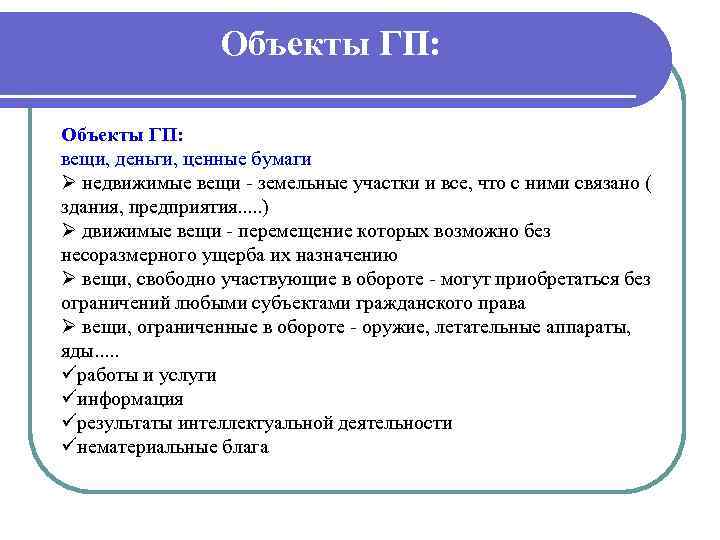 Объекты ГП:

Объекты ГП:
вещи, деньги, ценные бумаги
➢ недвижимые вещи - земельные участки и все, что с ними связано ( здания, предприятия.....)
➢ движимые вещи - перемещение которых возможно без несоразмерного ущерба их назначению
➢ вещи, свободно участвующие в обороте - могут приобретаться без ограничений любыми субъектами гражданского права
➢ вещи, ограниченные в обороте - оружие, летательные аппараты, яды.....
✓работы и услуги
✓информация
✓результаты интеллектуальной деятельности
✓нематериальные блага